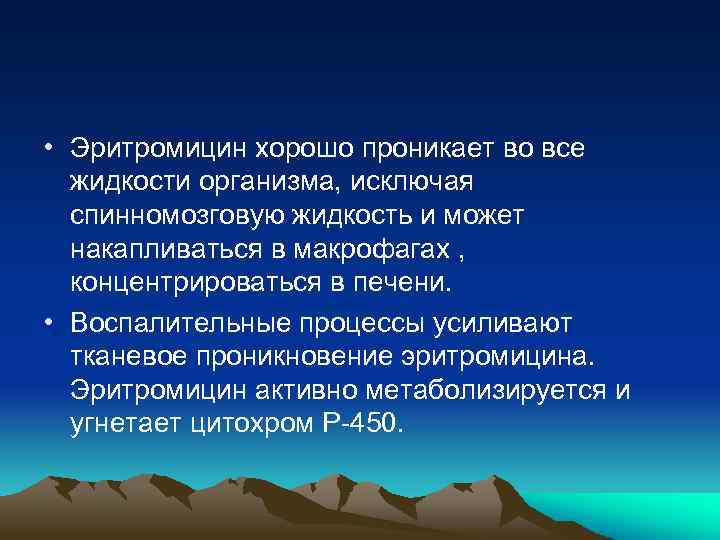 • Эритромицин хорошо проникает во все жидкости организма, исключая спинномозговую жидкость и может накапливаться в макрофагах , концентрироваться в печени.

• Воспалительные процессы усиливают тканевое проникновение эритромицина. Эритромицин активно метаболизируется и угнетает цитохром Р-450.